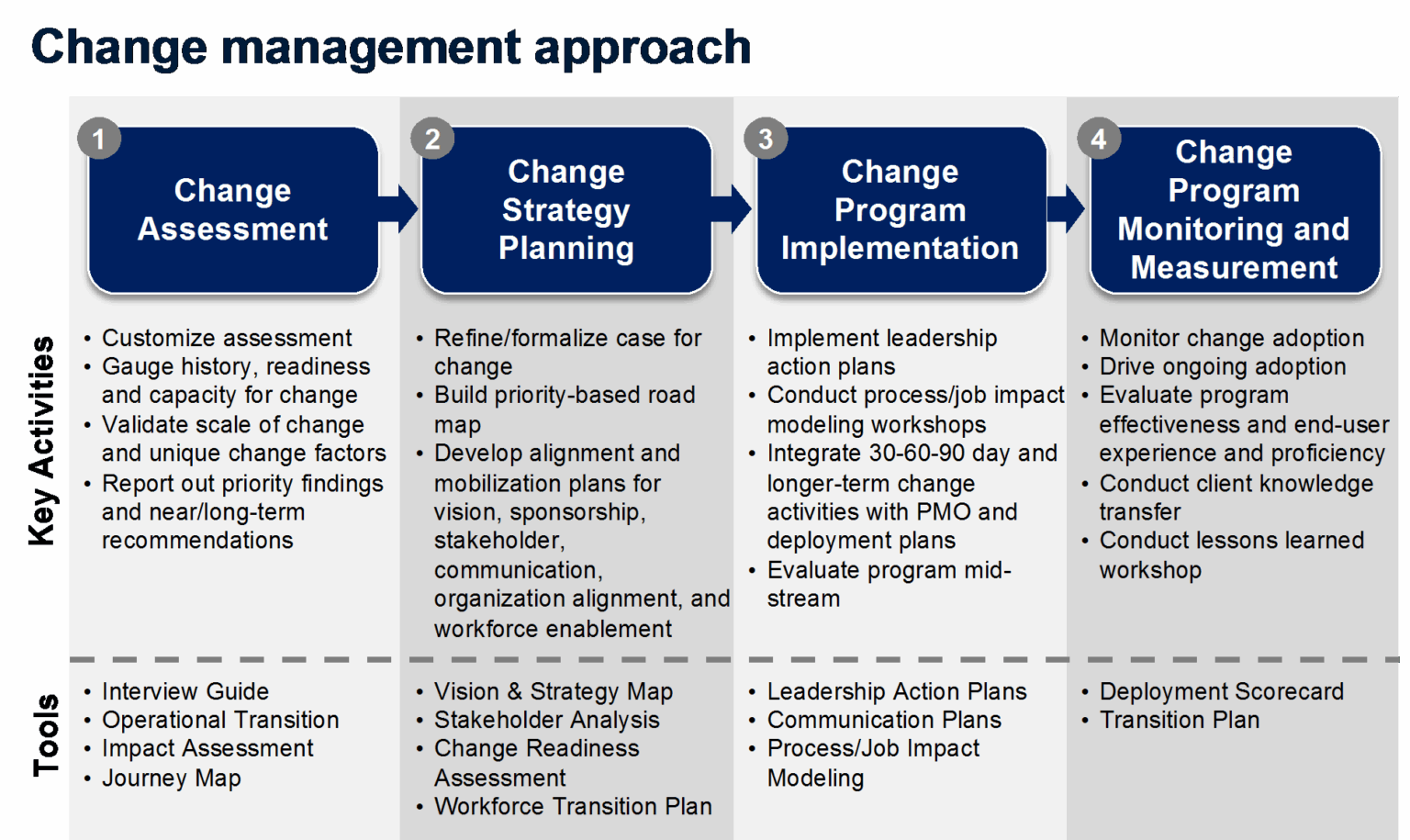 Change management approach

1 Change Assessment

2 Change Strategy Planning

3 Change Program Implementation

4 Change Program Monitoring and Measurement

Key Activities

• Customize assessment
• Gauge history, readiness and capacity for change
• Validate scale of change and unique change factors
• Report out priority findings and near/long-term recommendations

• Refine/formalize case for change
• Build priority-based road map
• Develop alignment and mobilization plans for vision, sponsorship, stakeholder, communication, organization alignment, and workforce enablement

• Implement leadership action plans
• Conduct process/job impact modeling workshops
• Integrate 30-60-90 day and longer-term change activities with PMO and deployment plans
• Evaluate program mid-stream

• Monitor change adoption
• Drive ongoing adoption
• Evaluate program effectiveness and end-user experience and proficiency
• Conduct client knowledge transfer
• Conduct lessons learned workshop

Tools

• Interview Guide
• Operational Transition
• Impact Assessment
• Journey Map

• Vision & Strategy Map
• Stakeholder Analysis
• Change Readiness Assessment
• Workforce Transition Plan

• Leadership Action Plans
• Communication Plans
• Process/Job Impact Modeling

• Deployment Scorecard
• Transition Plan